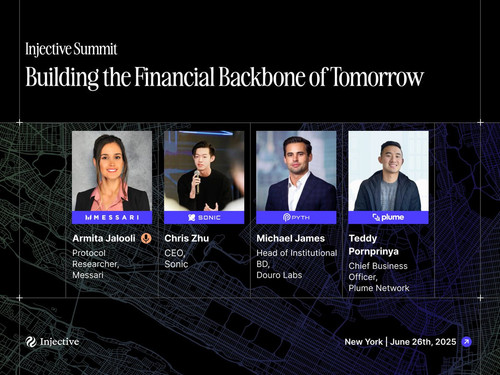 Injective Summit

Building the Financial Backbone of Tomorrow

MESSARI

Armita Jalooli

Protocol Researcher, Messari

SONIC

Chris Zhu

CEO, Sonic

PYTH

Michael James

Head of Institutional BD, Douro Labs

plume

Teddy Pornprinya

Chief Business Officer, Plume Network

Injective

New York | June 26th, 2025